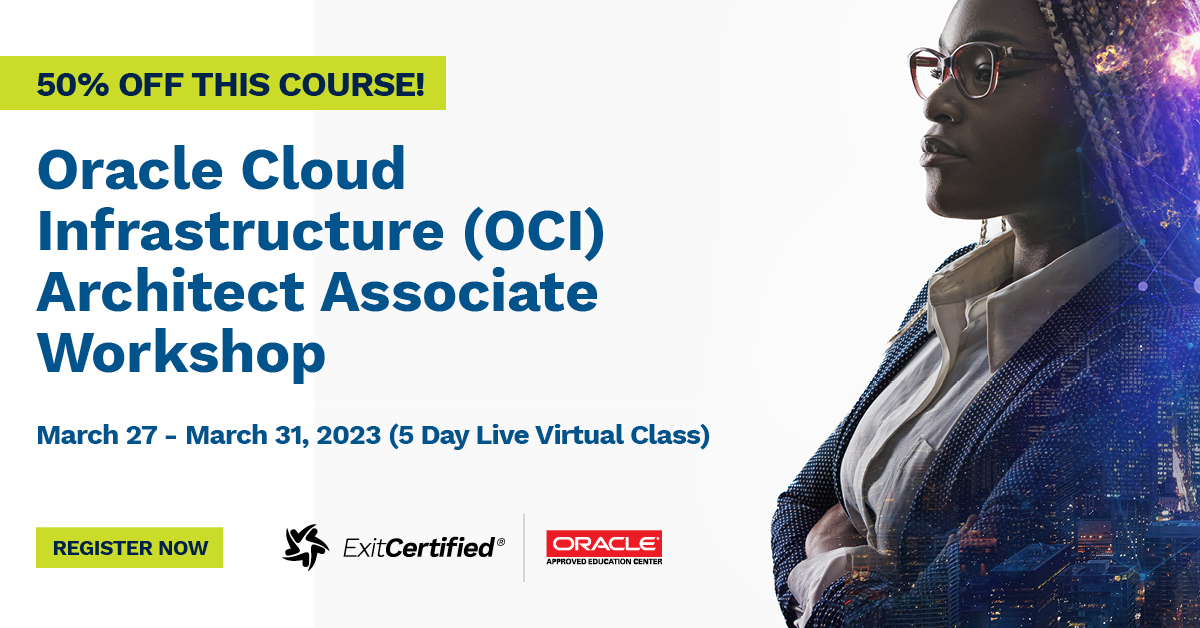 50% OFF THIS COURSE!

Oracle Cloud Infrastructure (OCI) Architect Associate Workshop

March 27 - March 31, 2023 (5 Day Live Virtual Class)

REGISTER NOW

ExitCertified®

ORACLE®
APPROVED EDUCATION CENTER